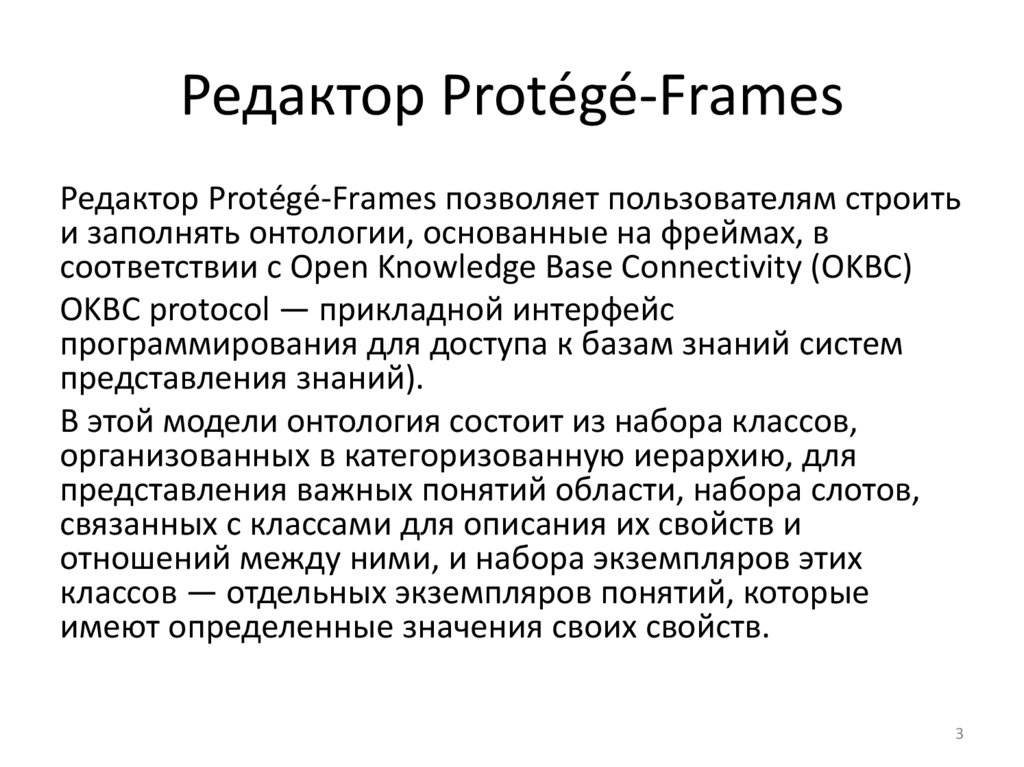 Редактор Protégé-Frames

Редактор Protégé-Frames позволяет пользователям строить и заполнять онтологии, основанные на фреймах, в соответствии с Open Knowledge Base Connectivity (OKBC)

OKBC protocol — прикладной интерфейс программирования для доступа к базам знаний систем представления знаний).

В этой модели онтология состоит из набора классов, организованных в категоризованную иерархию, для представления важных понятий области, набора слотов, связанных с классами для описания их свойств и отношений между ними, и набора экземпляров этих классов — отдельных экземпляров понятий, которые имеют определенные значения своих свойств.

3